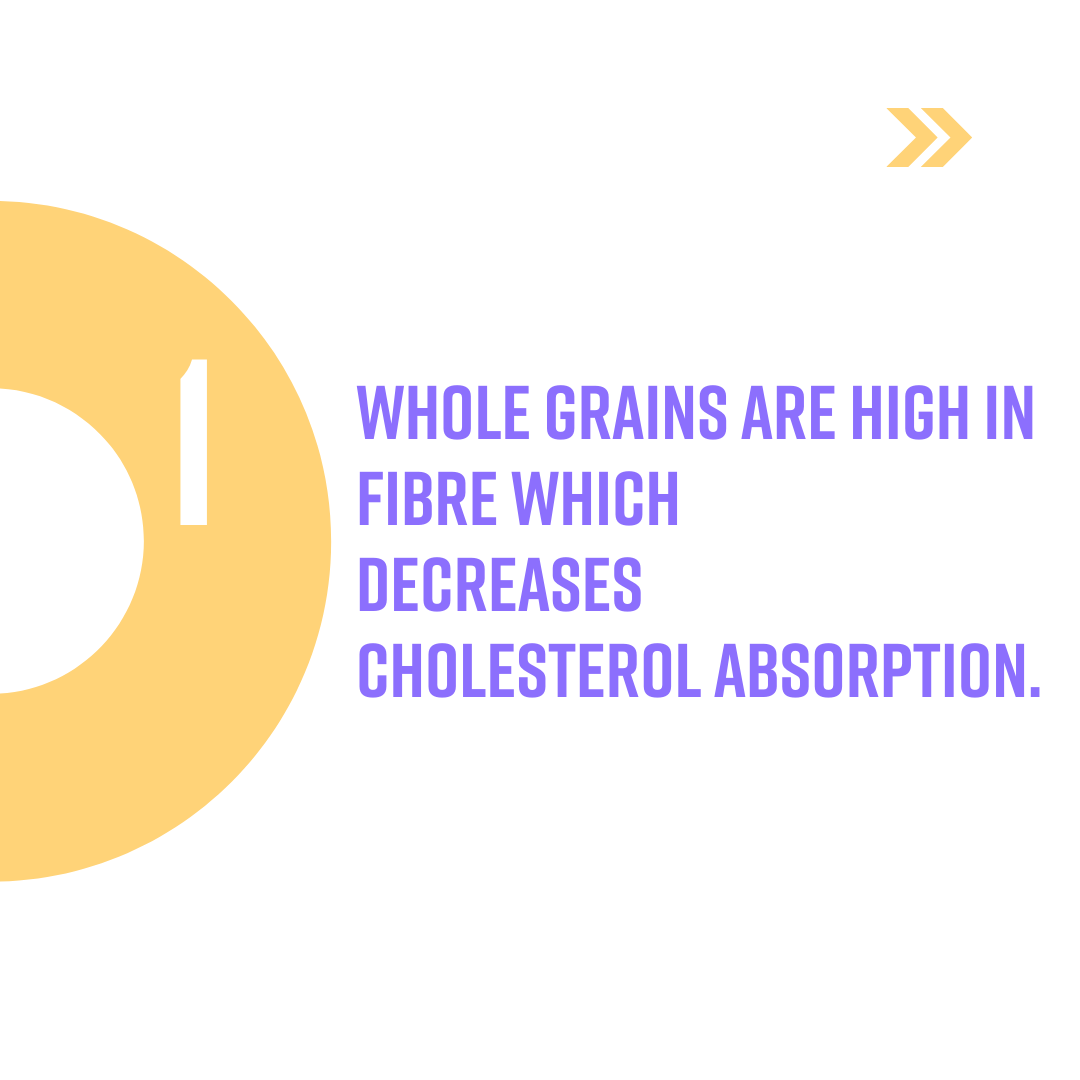 1

WHOLE GRAINS ARE HIGH IN FIBRE WHICH DECREASES CHOLESTEROL ABSORPTION.